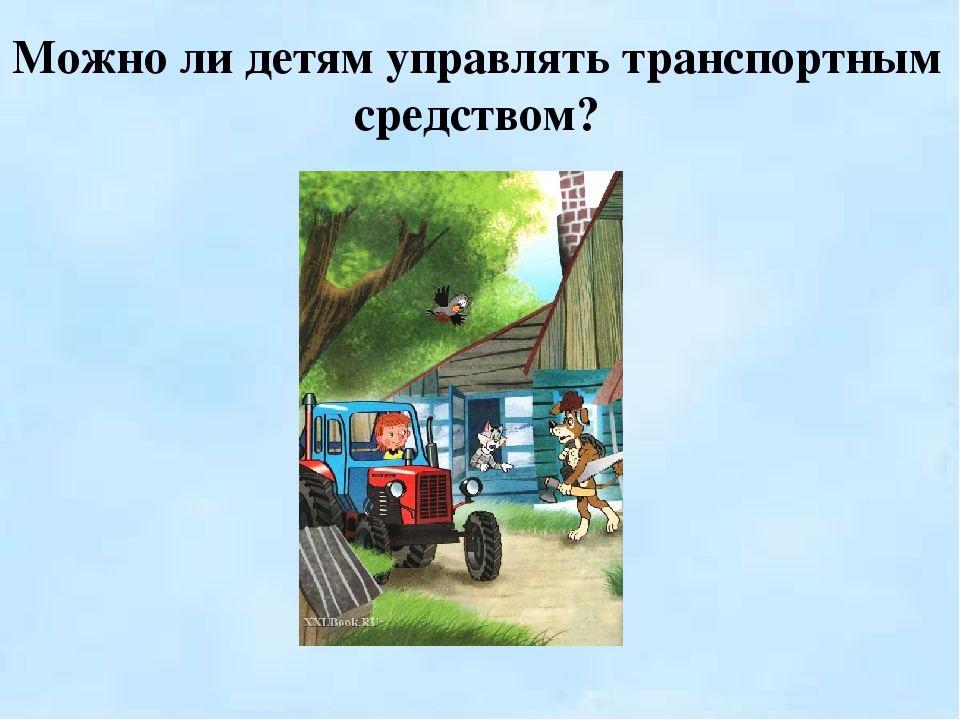 Можно ли детям управлять транспортным средством?

XXLBook.RU